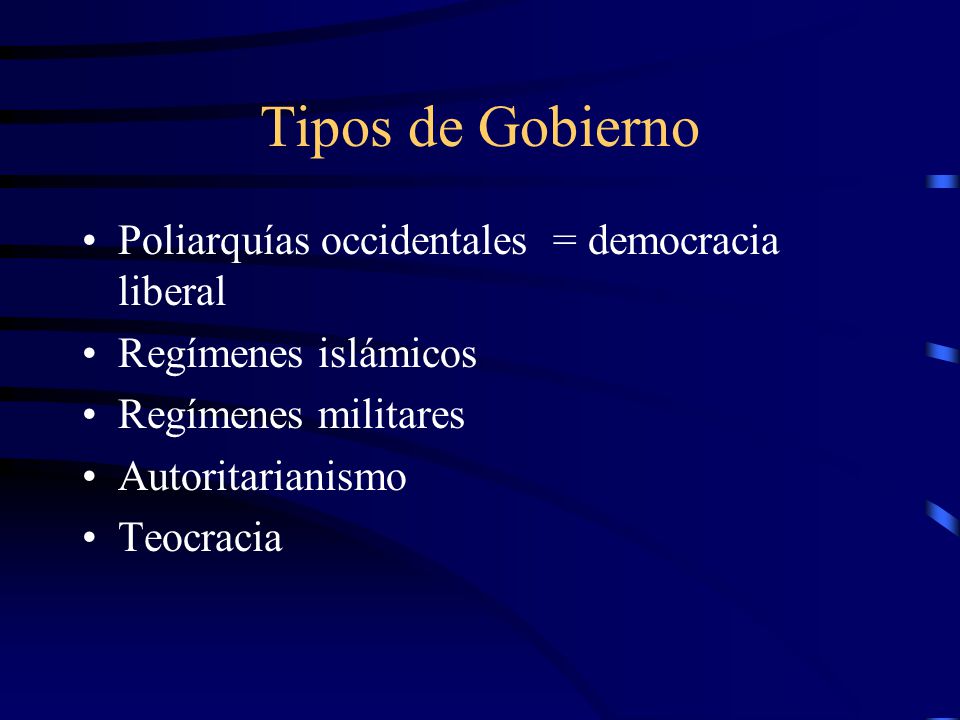 Tipos de Gobierno

• Poliarquías occidentales = democracia liberal
• Regímenes islámicos
• Regímenes militares
• Autoritarianismo
• Teocracia